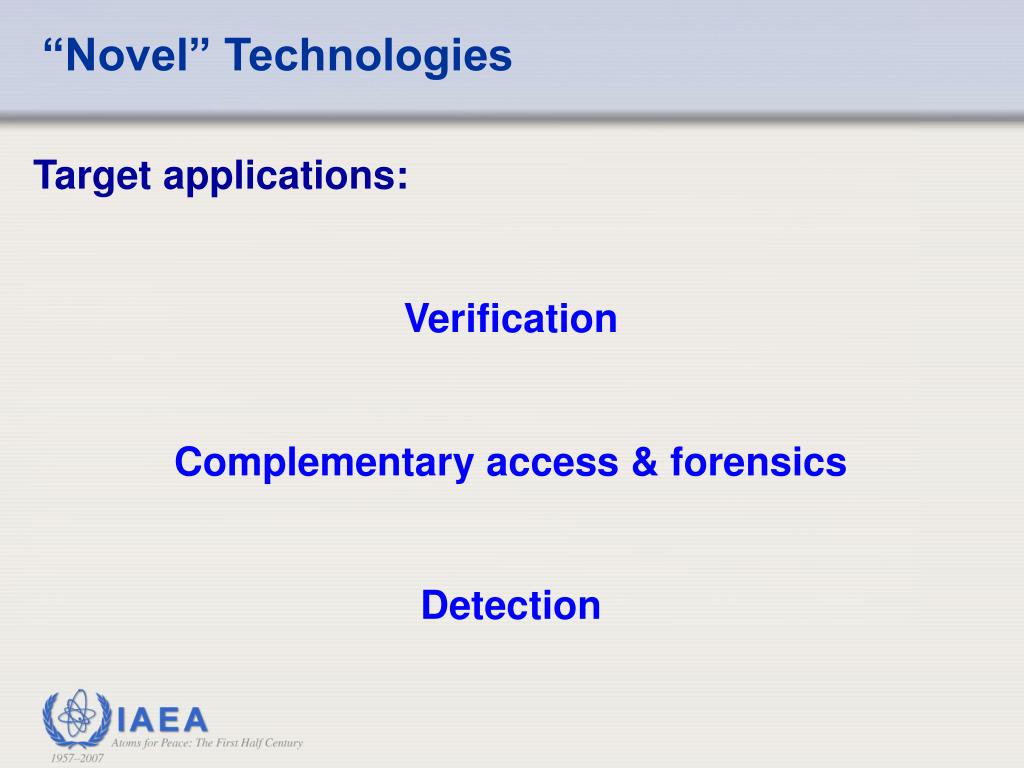 “Novel” Technologies

Target applications:

Verification

Complementary access & forensics

Detection

IAEA
Atoms for Peace: The First Half Century
1957–2007